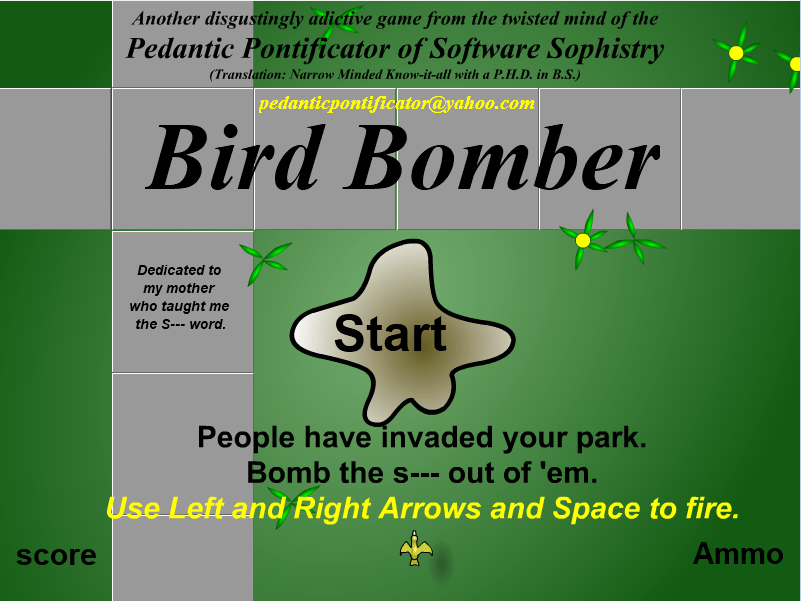 Another disgustingly adictive game from the twisted mind of the
Pedantic Pontificator of Software Sophistry
(Translation: Narrow Minded Know-it-all with a P.H.D. in B.S.)

pedanticpontificator@yahoo.com

Bird Bomber

Dedicated to my mother who taught me the S--- word.

Start

People have invaded your park.
Bomb the s--- out of 'em.
Use Left and Right Arrows and Space to fire.

score

Ammo